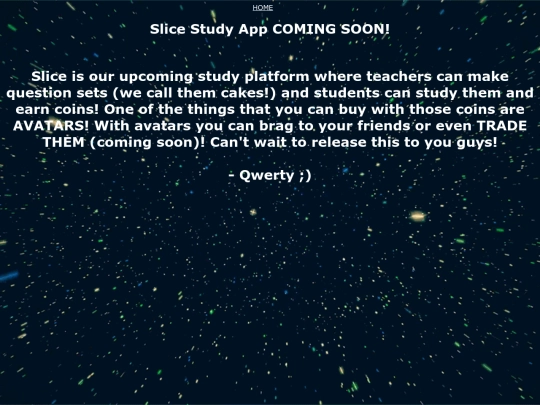 HOME

Slice Study App COMING SOON!

Slice is our upcoming study platform where teachers can make question sets (we call them cakes!) and students can study them and earn coins! One of the things that you can buy with those coins are AVATARS! With avatars you can brag to your friends or even TRADE THEM (coming soon)! Can't wait to release this to you guys!

- Qwerty ;)